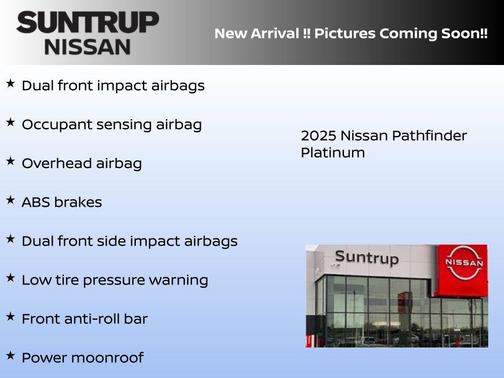 SUNTRUP
NISSAN

New Arrival !! Pictures Coming Soon!!

★ Dual front impact airbags

★ Occupant sensing airbag

★ Overhead airbag

★ ABS brakes

★ Dual front side impact airbags

★ Low tire pressure warning

★ Front anti-roll bar

★ Power moonroof

2025 Nissan Pathfinder Platinum

Suntrup

NISSAN